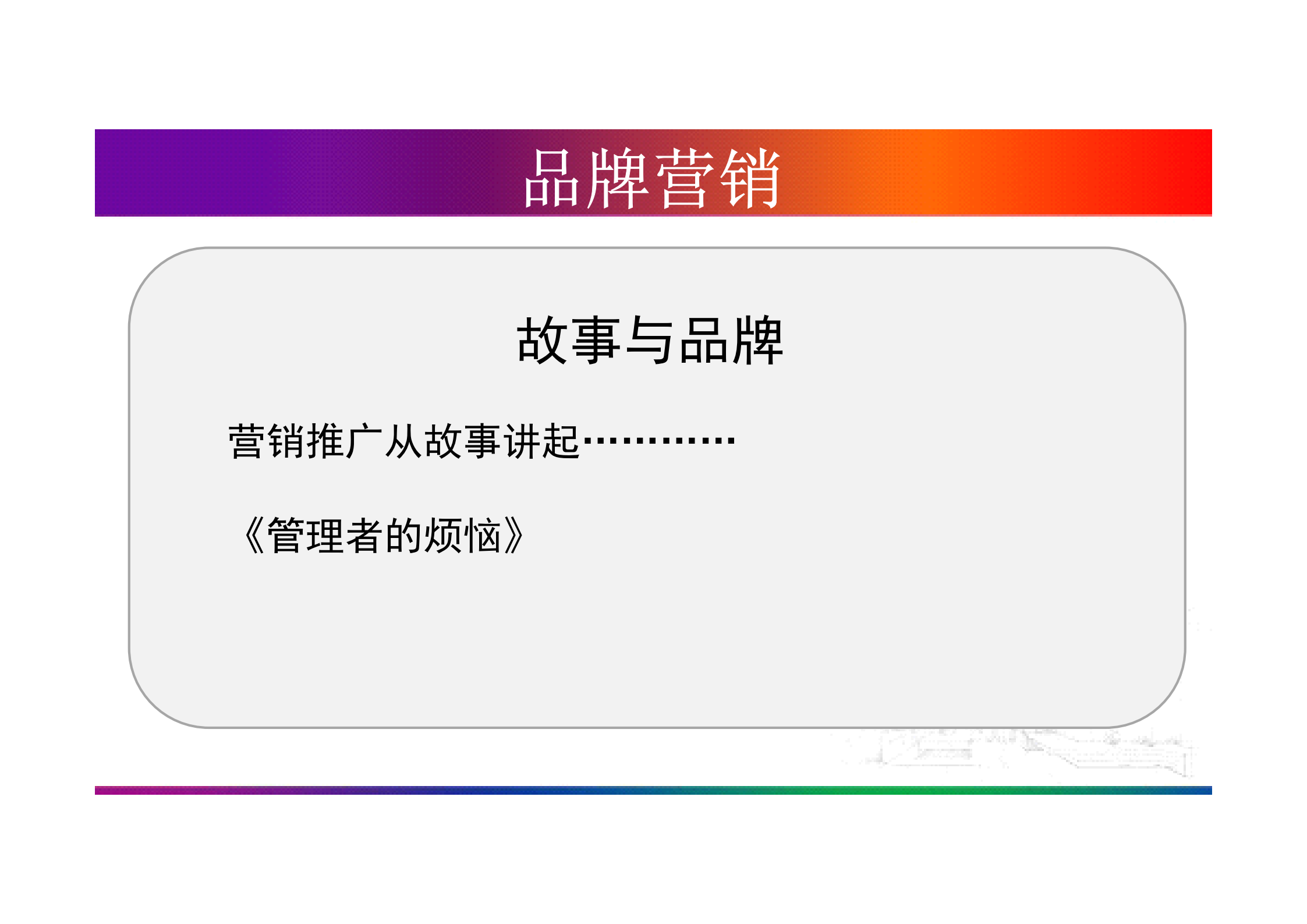 品牌营销

故事与品牌

营销推广从故事讲起…………

《管理者的烦恼》